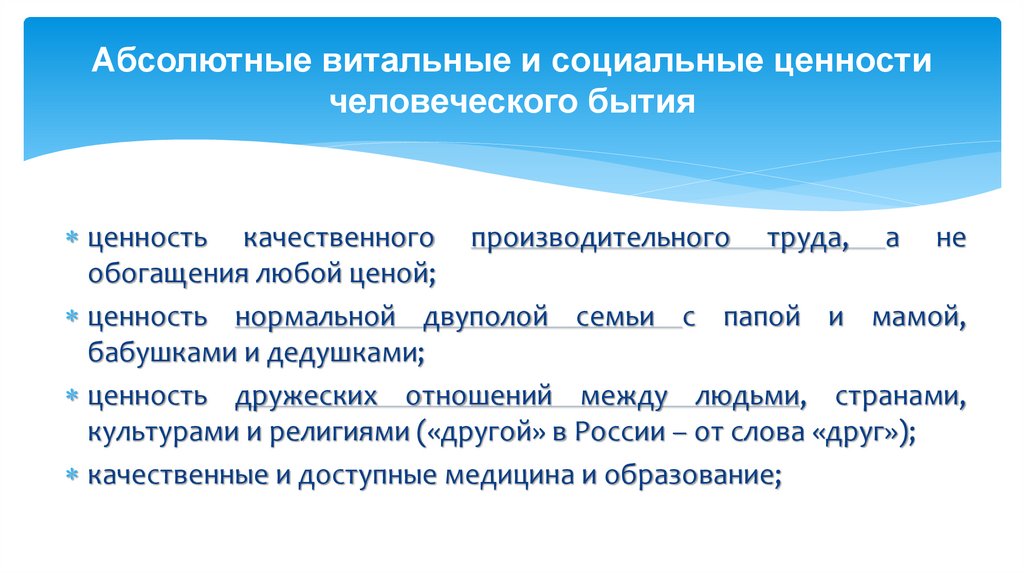 Абсолютные витальные и социальные ценности человеческого бытия

ценность качественного производительного труда, а не обогащения любой ценой;

ценность нормальной двуполой семьи с папой и мамой, бабушками и дедушками;

ценность дружеских отношений между людьми, странами, культурами и религиями («другой» в России – от слова «друг»);

качественные и доступные медицина и образование;